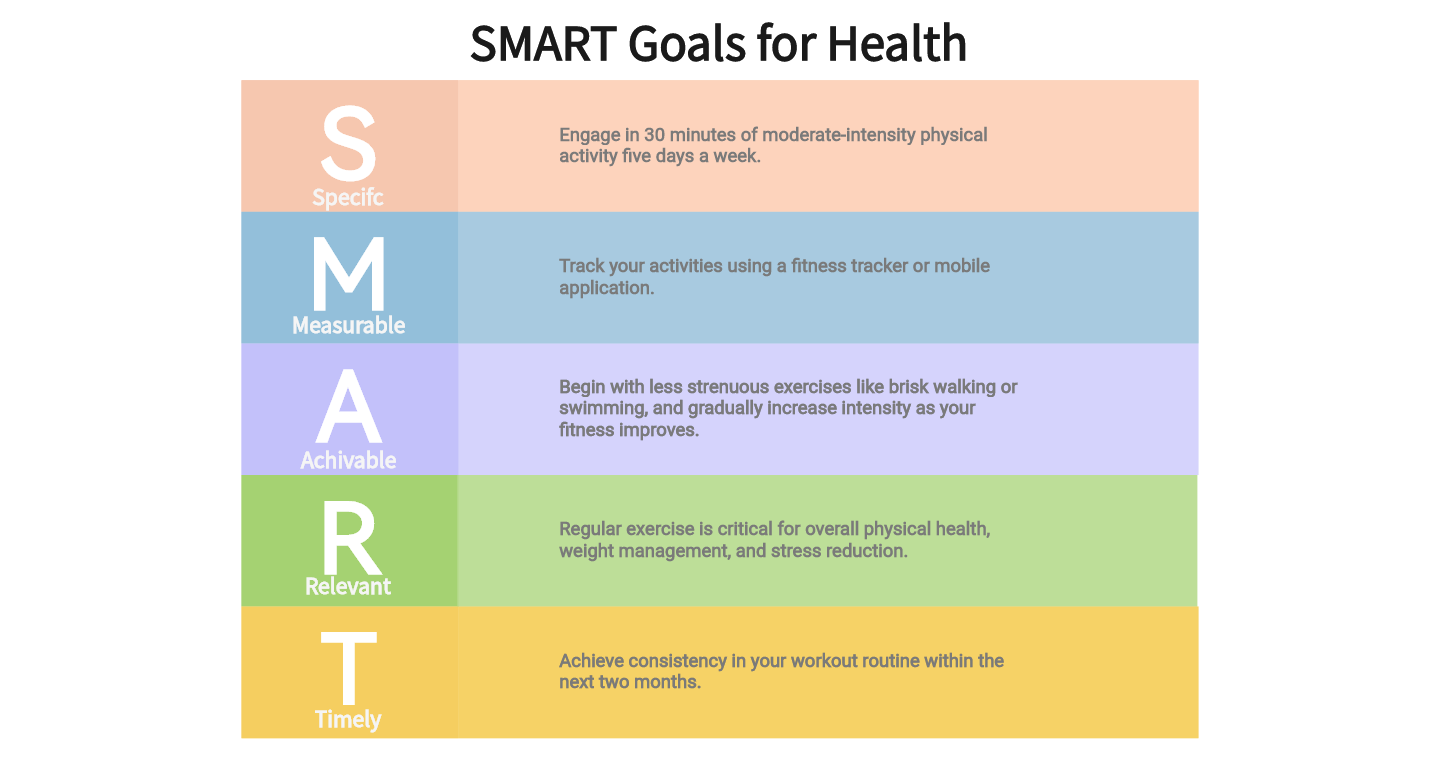 SMART Goals for Health

S
Specifc

Engage in 30 minutes of moderate-intensity physical activity five days a week.

M
Measurable

Track your activities using a fitness tracker or mobile application.

A
Achivable

Begin with less strenuous exercises like brisk walking or swimming, and gradually increase intensity as your fitness improves.

R
Relevant

Regular exercise is critical for overall physical health, weight management, and stress reduction.

T
Timely

Achieve consistency in your workout routine within the next two months.